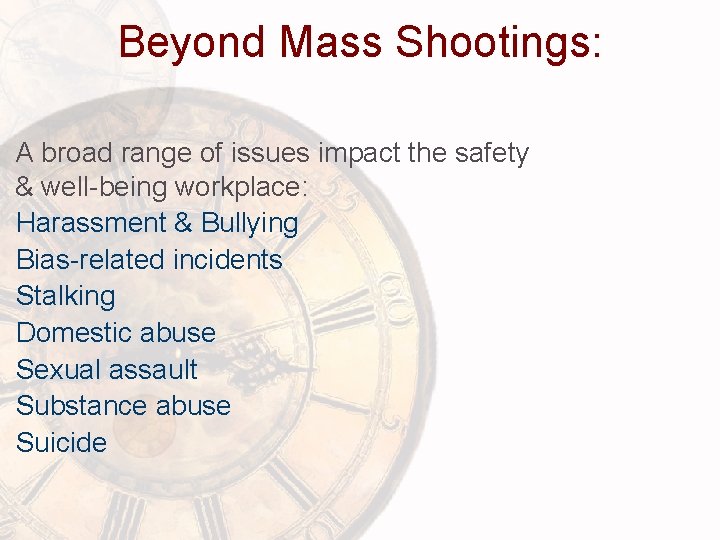 Beyond Mass Shootings:

A broad range of issues impact the safety & well-being workplace:
Harassment & Bullying
Bias-related incidents
Stalking
Domestic abuse
Sexual assault
Substance abuse
Suicide